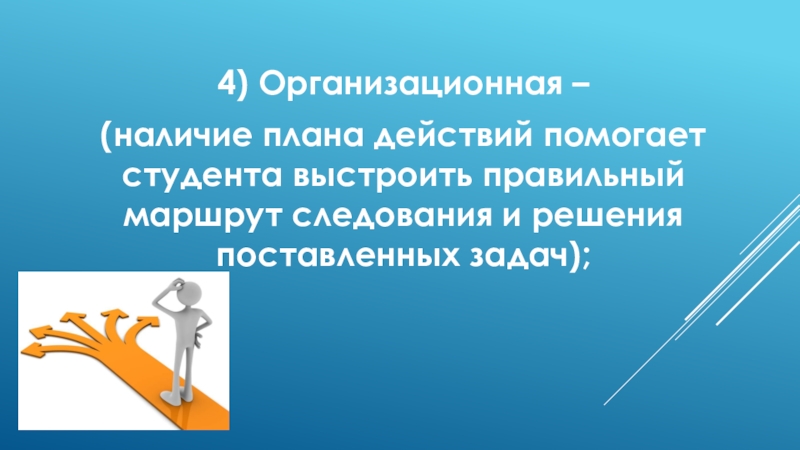 4) Организационная –

(наличие плана действий помогает студента выстроить правильный маршрут следования и решения поставленных задач);